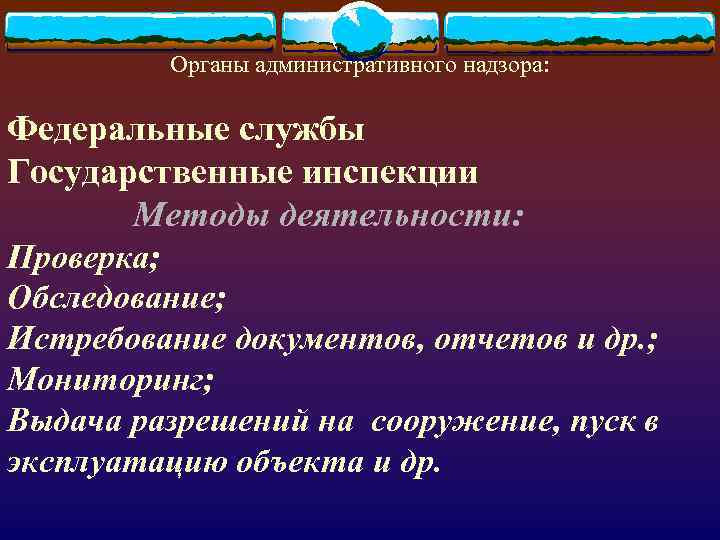 Органы административного надзора:

Федеральные службы
Государственные инспекции
Методы деятельности:
Проверка;
Обследование;
Истребование документов, отчетов и др.;
Мониторинг;
Выдача разрешений на сооружение, пуск в эксплуатацию объекта и др.